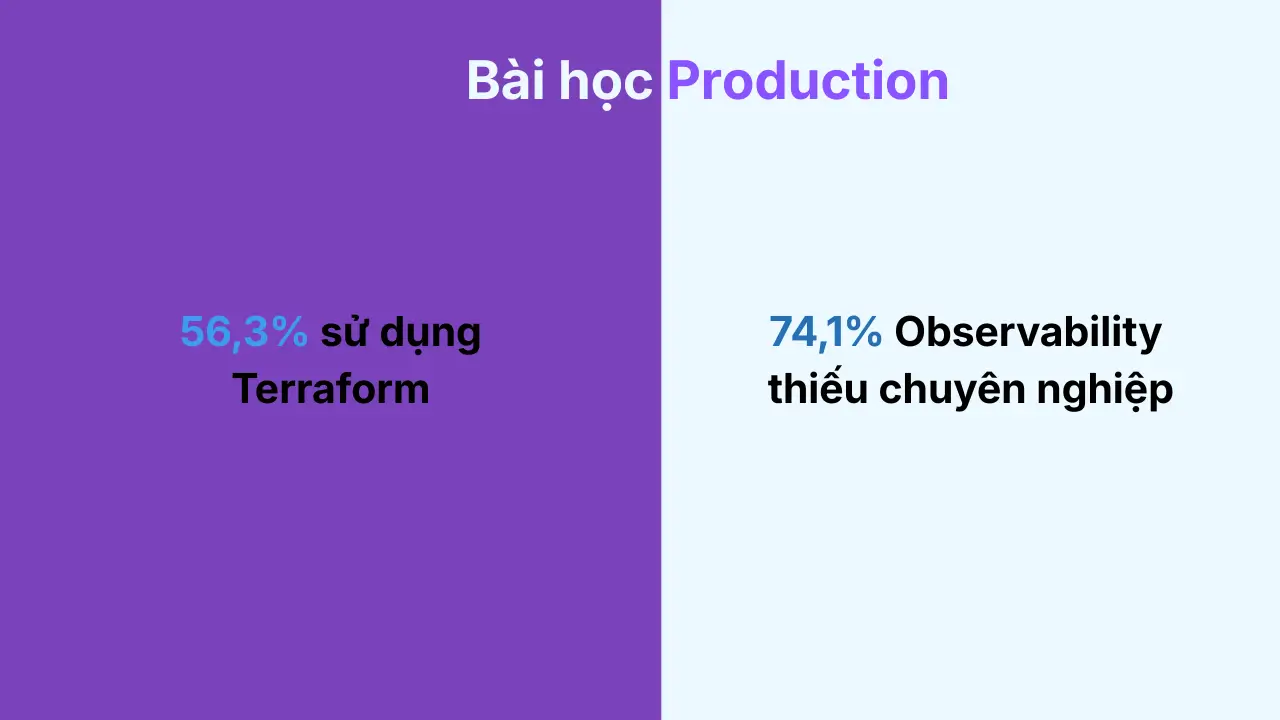 Bài học Production

56,3% sử dụng Terraform

74,1% Observability thiếu chuyên nghiệp